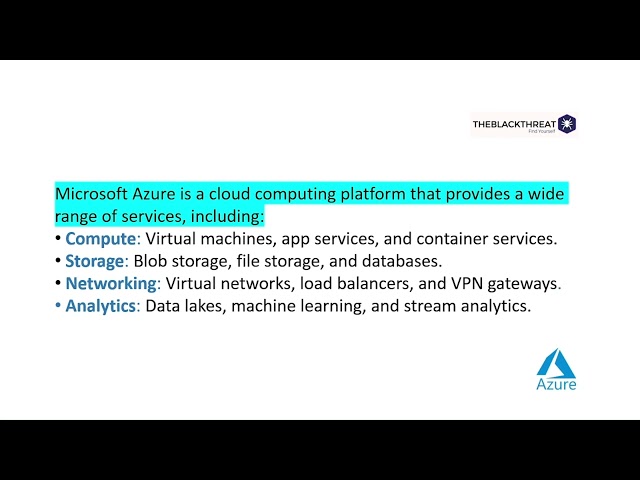 THEBLACKTHREAT
Find Yourself

Microsoft Azure is a cloud computing platform that provides a wide range of services, including:
• Compute: Virtual machines, app services, and container services.
• Storage: Blob storage, file storage, and databases.
• Networking: Virtual networks, load balancers, and VPN gateways.
• Analytics: Data lakes, machine learning, and stream analytics.

Azure